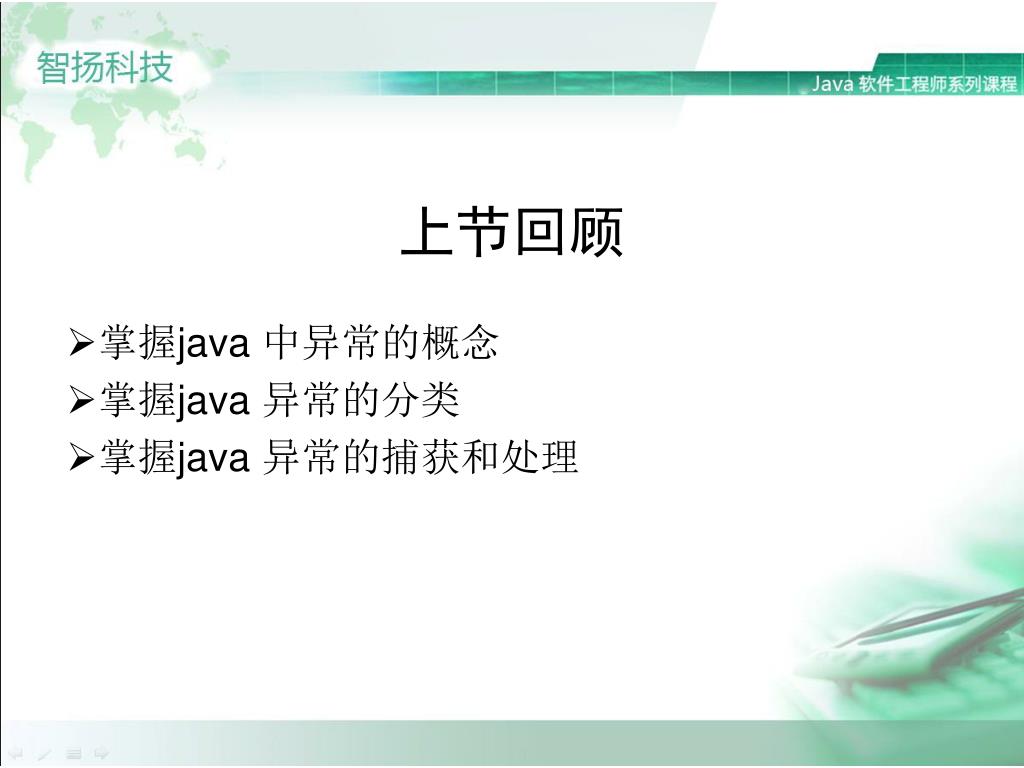 智扬科技

Java 软件工程师系列课程

上节回顾

➢掌握java 中异常的概念
➢掌握java 异常的分类
➢掌握java 异常的捕获和处理